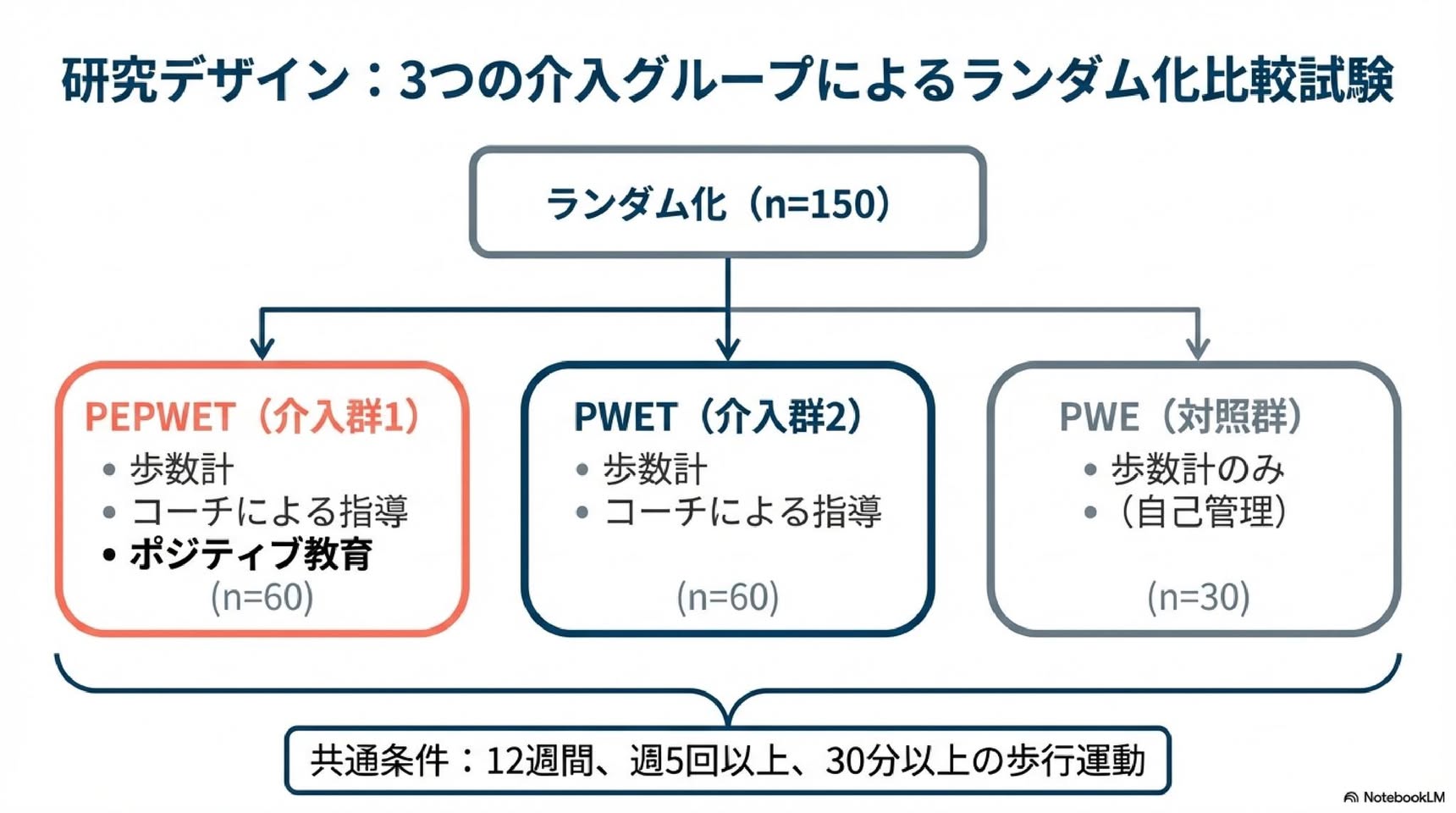 研究デザイン：3つの介入グループによるランダム化比較試験

ランダム化（n=150）

PEPWET（介入群1）
• 歩数計
• コーチによる指導
• ポジティブ教育
(n=60)

PWET（介入群2）
• 歩数計
• コーチによる指導
(n=60)

PWE（対照群）
• 歩数計のみ
• （自己管理）
(n=30)

共通条件：12週間、週5回以上、30分以上の歩行運動

NotebookLM